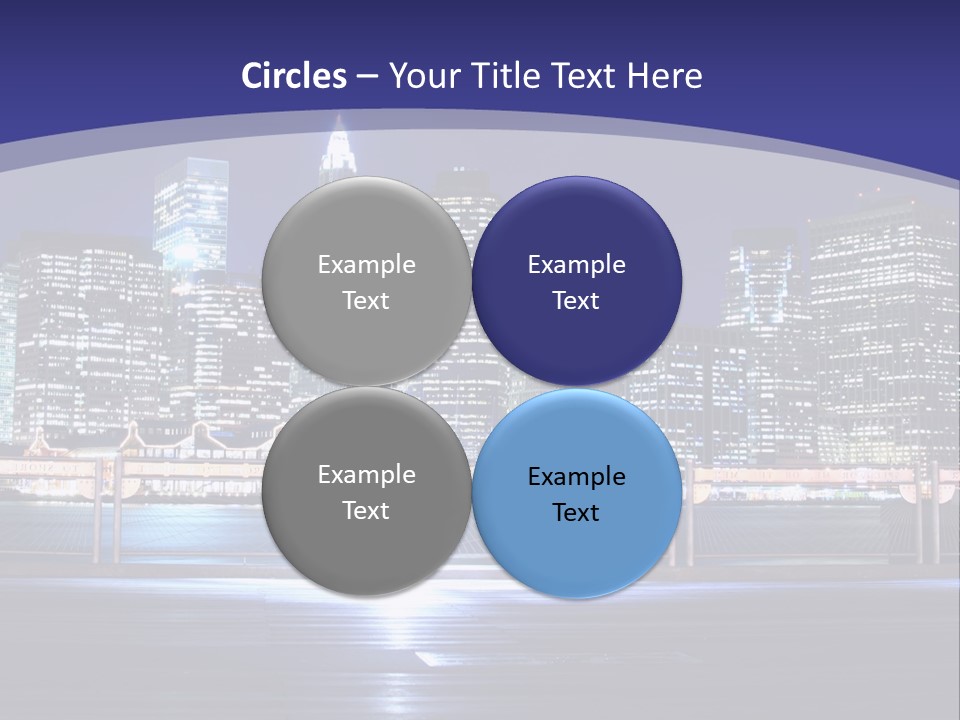 Circles – Your Title Text Here

Example Text

Example Text

Example Text

Example Text